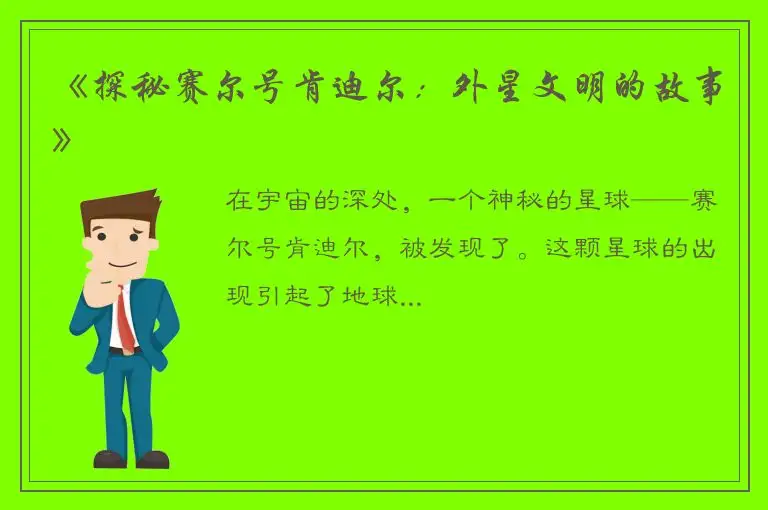 《探秘赛尔号肯迪尔：外星文明的故事》

在宇宙的深处，一个神秘的星球——赛尔号肯迪尔，被发现了。这颗星球的出现引起了地球...